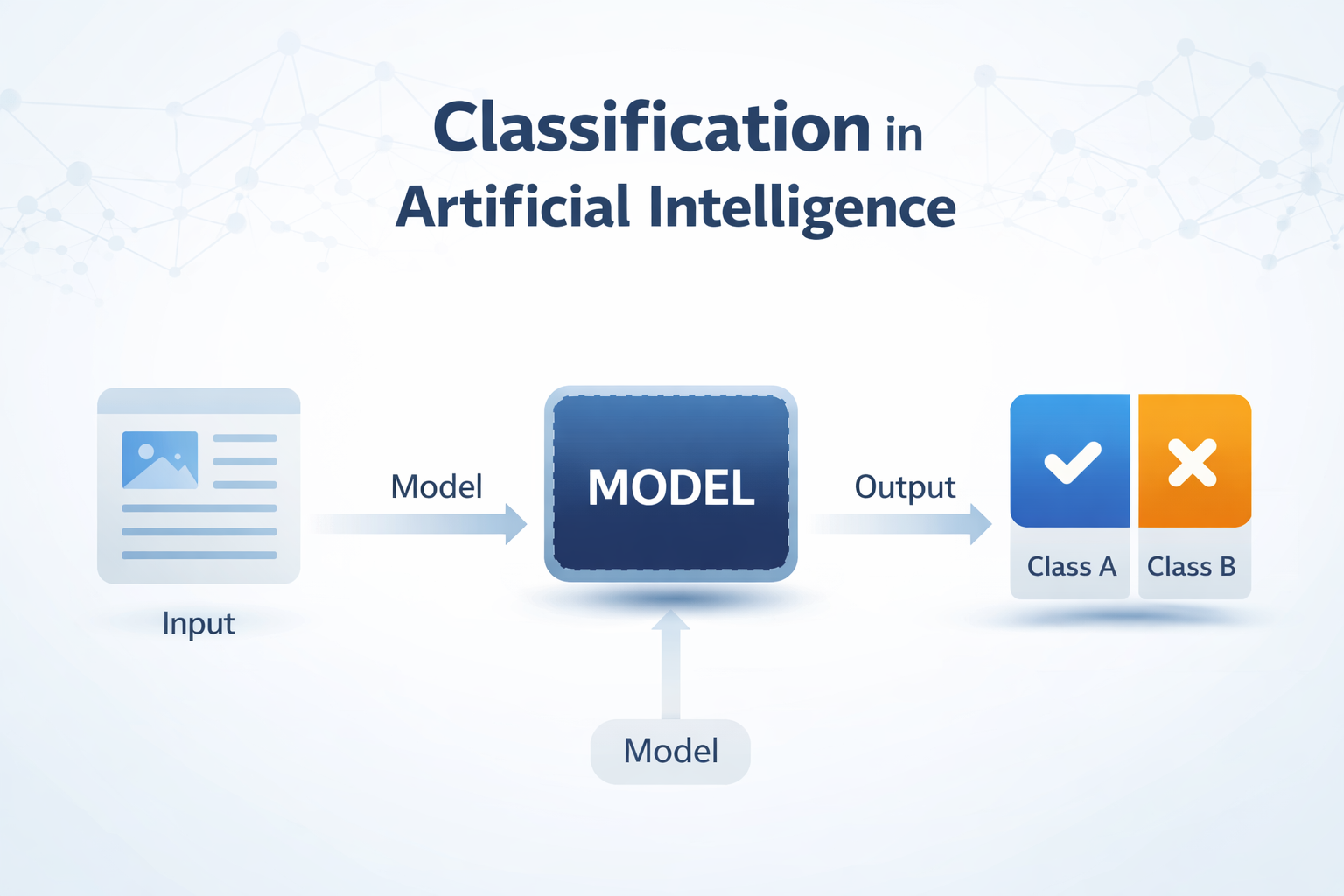 Classification in Artificial Intelligence

Input

Model

MODEL

Output

Class A

Class B

Model